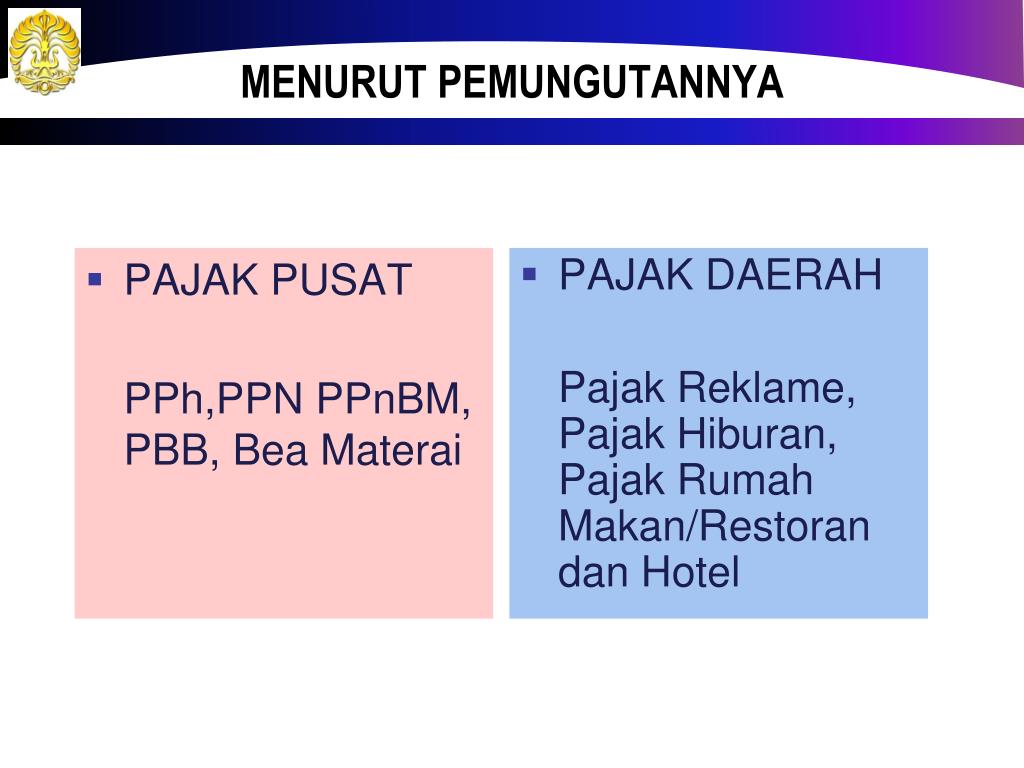 MENURUT PEMUNGUTANNYA

▪ PAJAK PUSAT

PPh,PPN PPnBM, PBB, Bea Materai

▪ PAJAK DAERAH

Pajak Reklame, Pajak Hiburan, Pajak Rumah Makan/Restoran dan Hotel